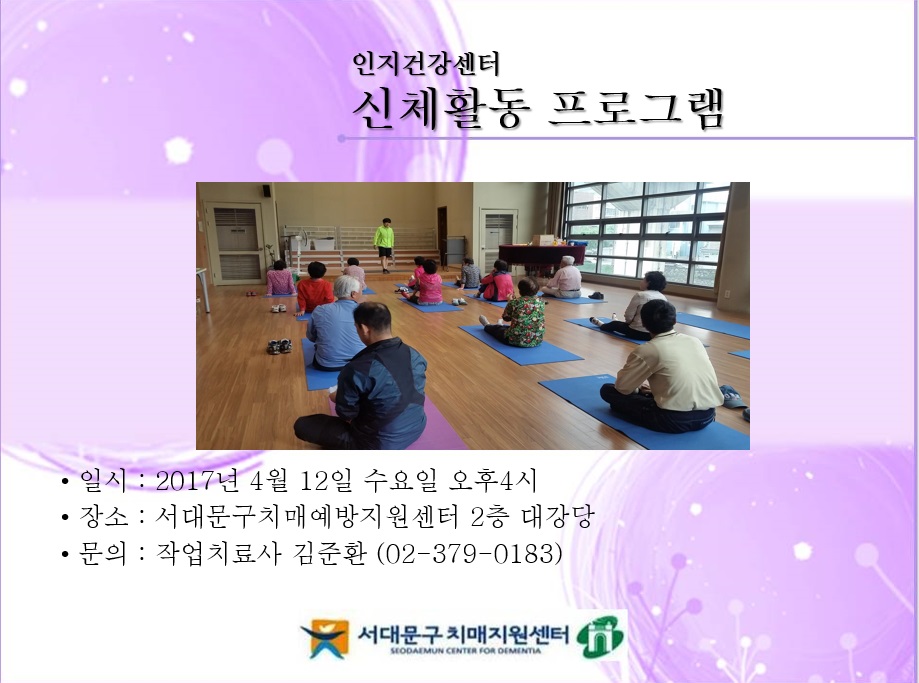 인지건강센터
신체활동 프로그램

• 일시 : 2017년 4월 12일 수요일 오후4시
• 장소 : 서대문구치매예방지원센터 2층 대강당
• 문의 : 작업치료사 김준환 (02-379-0183)

서대문구 치매지원센터
SEODAEMUN CENTER FOR DEMENTIA